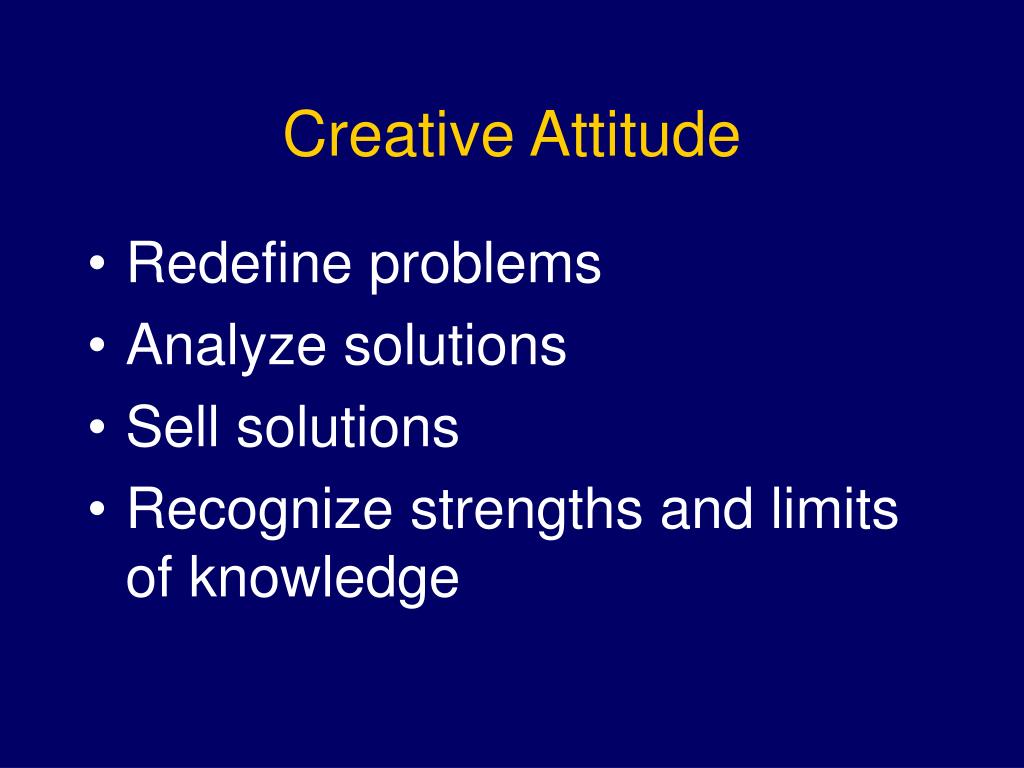 Creative Attitude

• Redefine problems
• Analyze solutions
• Sell solutions
• Recognize strengths and limits of knowledge